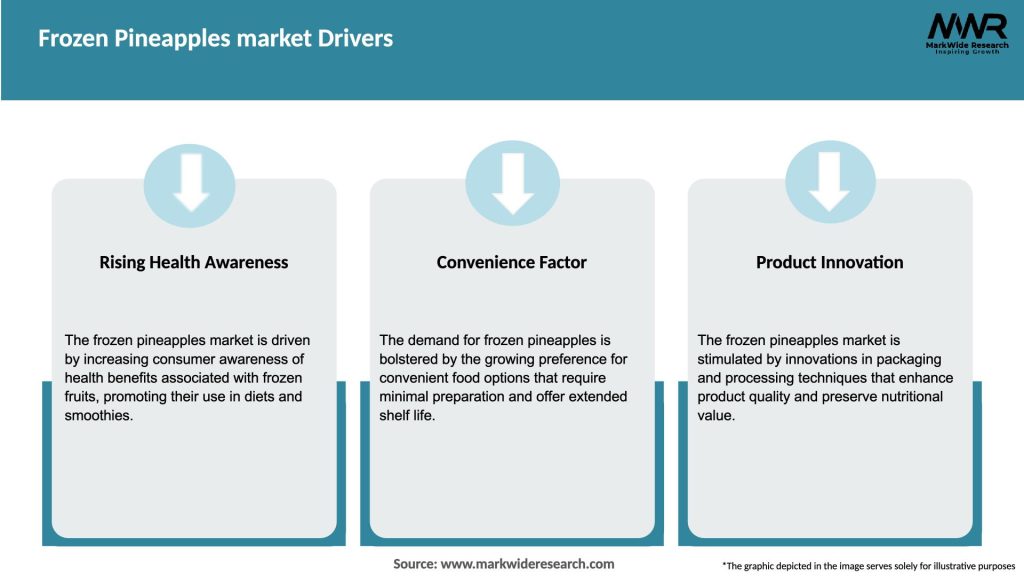 Frozen Pineapples market Drivers

MWR
MarkWide Research
Inspiring Growth

Rising Health Awareness

The frozen pineapples market is driven by increasing consumer awareness of health benefits associated with frozen fruits, promoting their use in diets and smoothies.

Convenience Factor

The demand for frozen pineapples is bolstered by the growing preference for convenient food options that require minimal preparation and offer extended shelf life.

Product Innovation

The frozen pineapples market is stimulated by innovations in packaging and processing techniques that enhance product quality and preserve nutritional value.

Source: www.markwideresearch.com

*The graphic depicted in the image serves solely for illustrative purposes